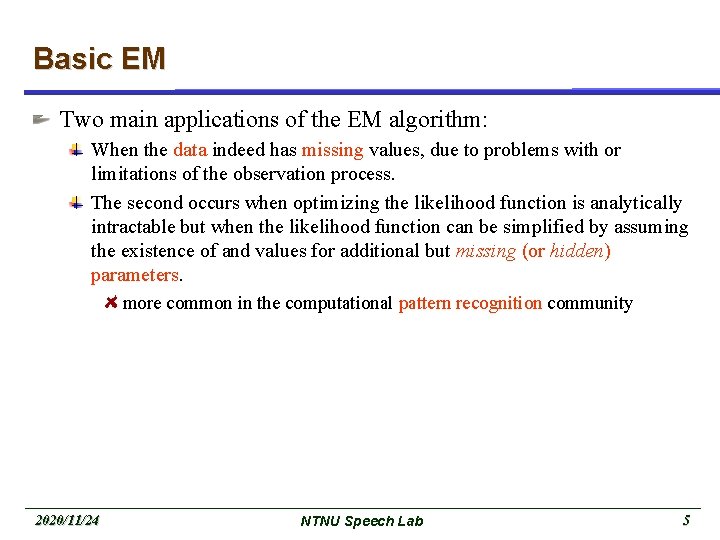 Basic EM

Two main applications of the EM algorithm:

When the data indeed has missing values, due to problems with or limitations of the observation process.

The second occurs when optimizing the likelihood function is analytically intractable but when the likelihood function can be simplified by assuming the existence of and values for additional but missing (or hidden) parameters.

more common in the computational pattern recognition community

2020/11/24 NTNU Speech Lab 5